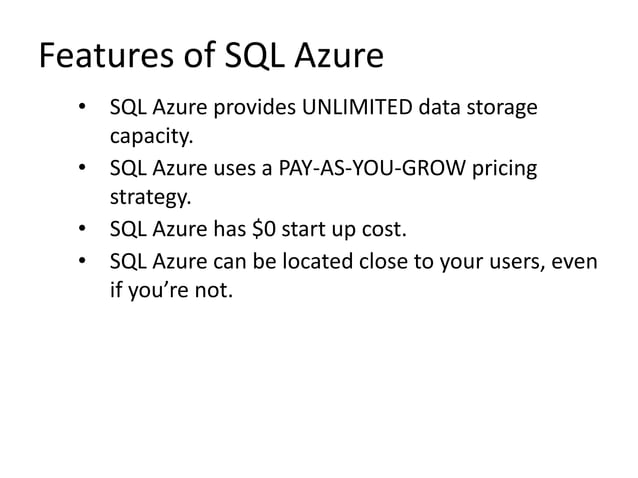 Features of SQL Azure

• SQL Azure provides UNLIMITED data storage capacity.
• SQL Azure uses a PAY-AS-YOU-GROW pricing strategy.
• SQL Azure has \$0 start up cost.
• SQL Azure can be located close to your users, even if you're not.